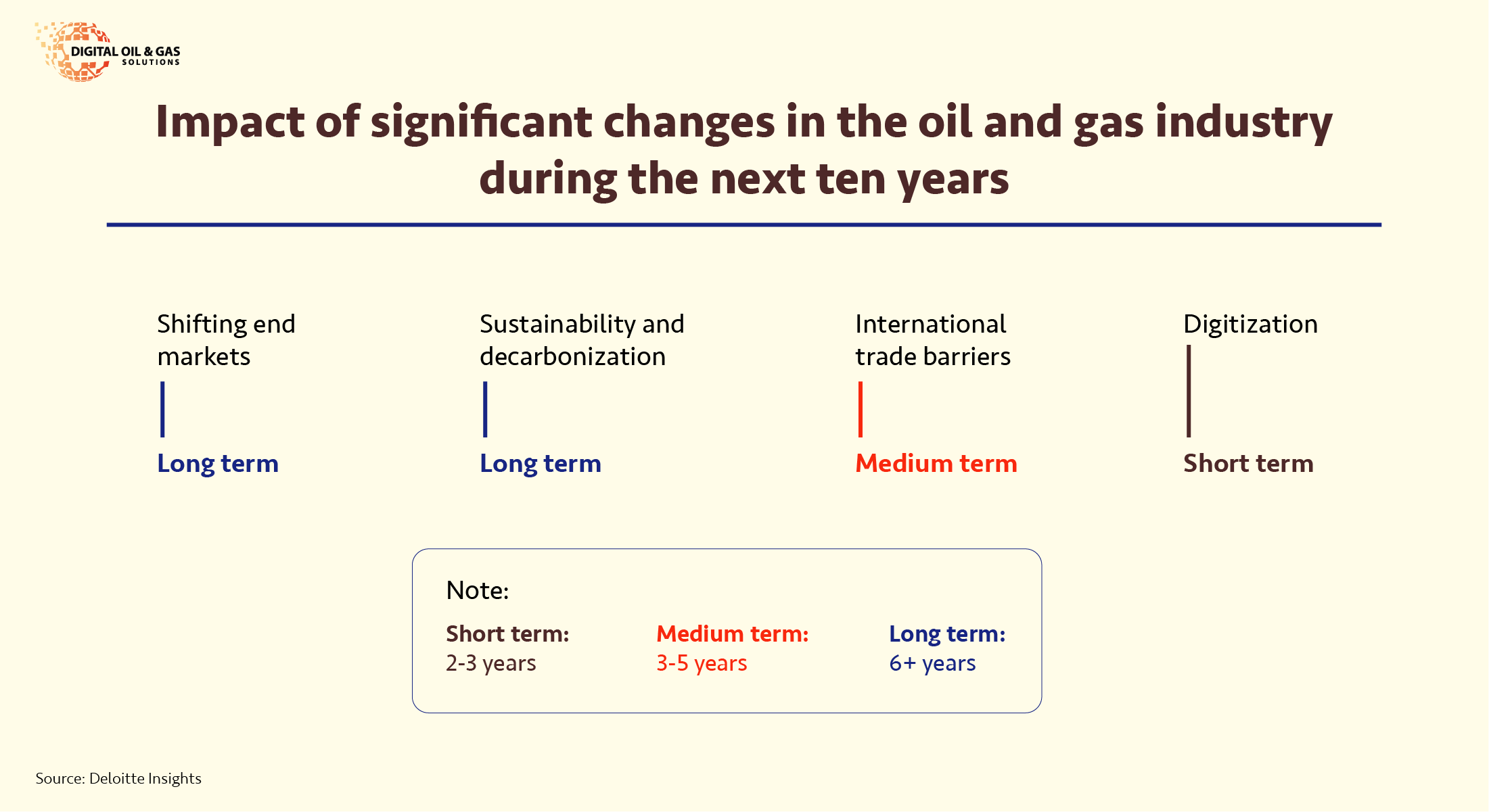 DIGITAL OIL & GAS
SOLUTIONS

Impact of significant changes in the oil and gas industry during the next ten years

Shifting end markets

Long term

Sustainability and decarbonization

Long term

International trade barriers

Medium term

Digitization

Short term

Note:

Short term:
2-3 years

Medium term:
3-5 years

Long term:
6+ years

Source: Deloitte Insights